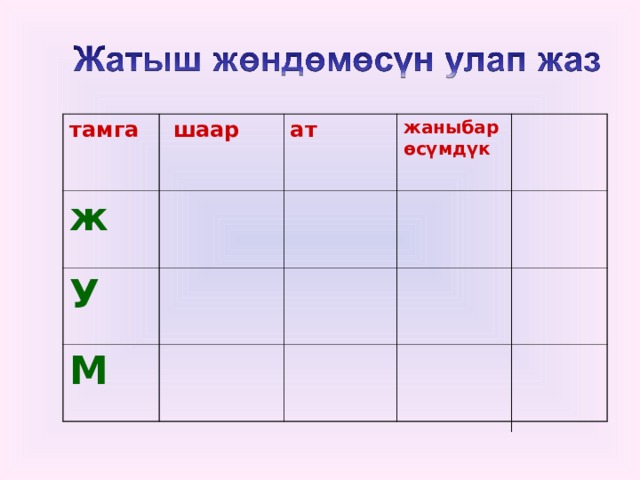 Жатыш жөндөмөсүн улап жаз

| тамга | шаар | ат | жаныбар өсүмдүк | |
|---|---|---|---|---|
| ж | | | | |
| У | | | | |
| М | | | | |